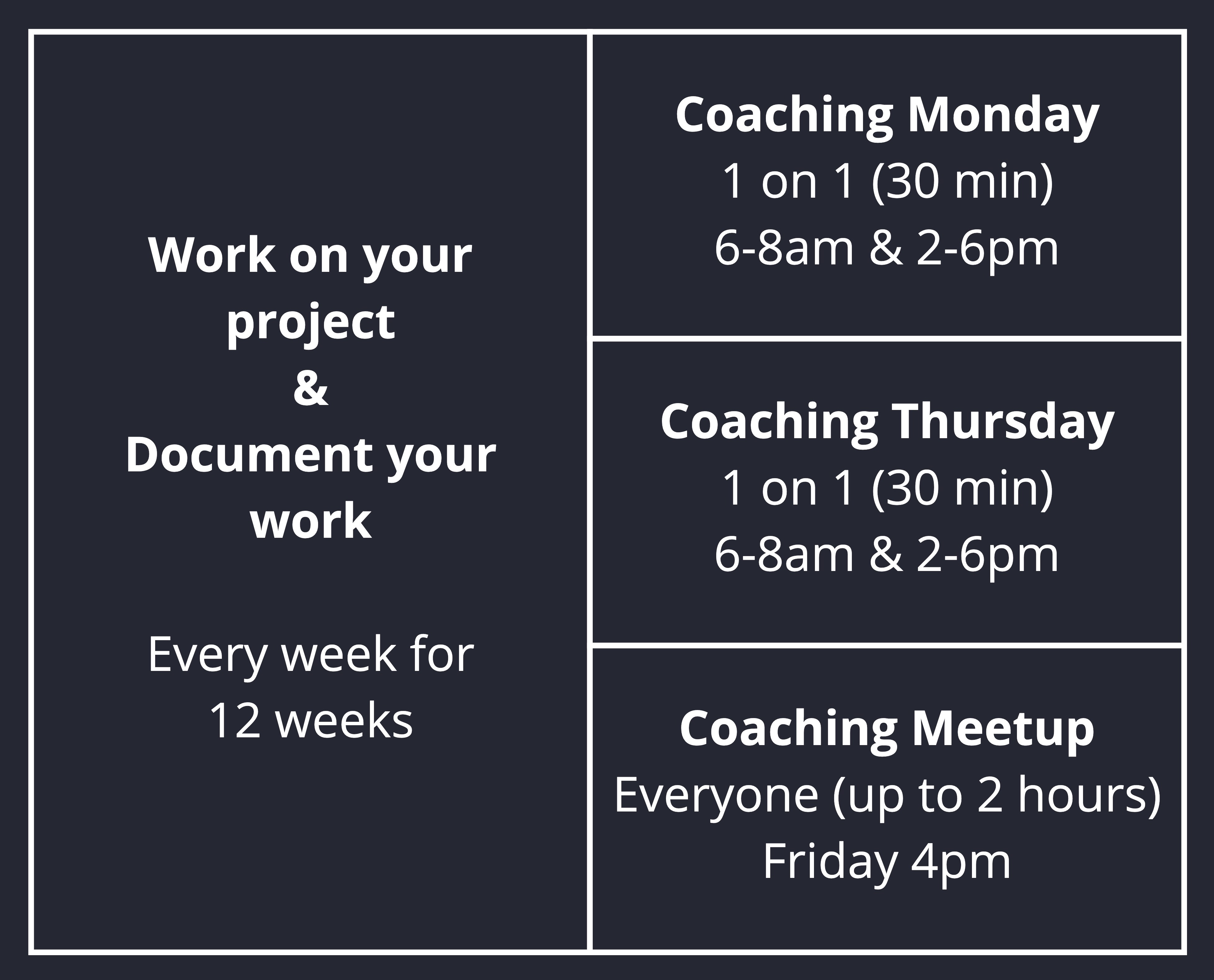 Work on your project
&
Document your work

Every week for 12 weeks

Coaching Monday
1 on 1 (30 min)
6-8am & 2-6pm

Coaching Thursday
1 on 1 (30 min)
6-8am & 2-6pm

Coaching Meetup
Everyone (up to 2 hours)
Friday 4pm